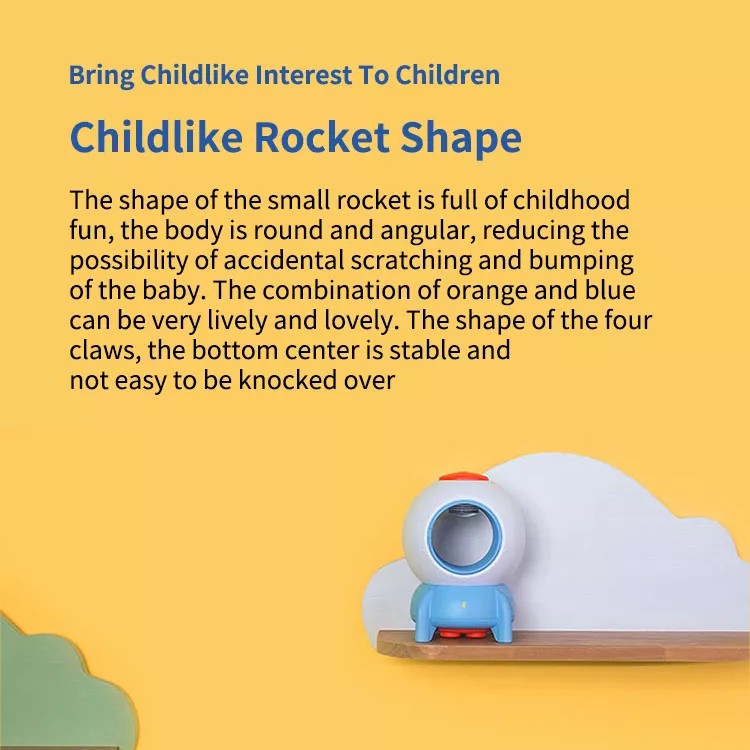 Bring Childlike Interest To Children

Childlike Rocket Shape

The shape of the small rocket is full of childhood fun, the body is round and angular, reducing the possibility of accidental scratching and bumping of the baby. The combination of orange and blue can be very lively and lovely. The shape of the four claws, the bottom center is stable and
not easy to be knocked over